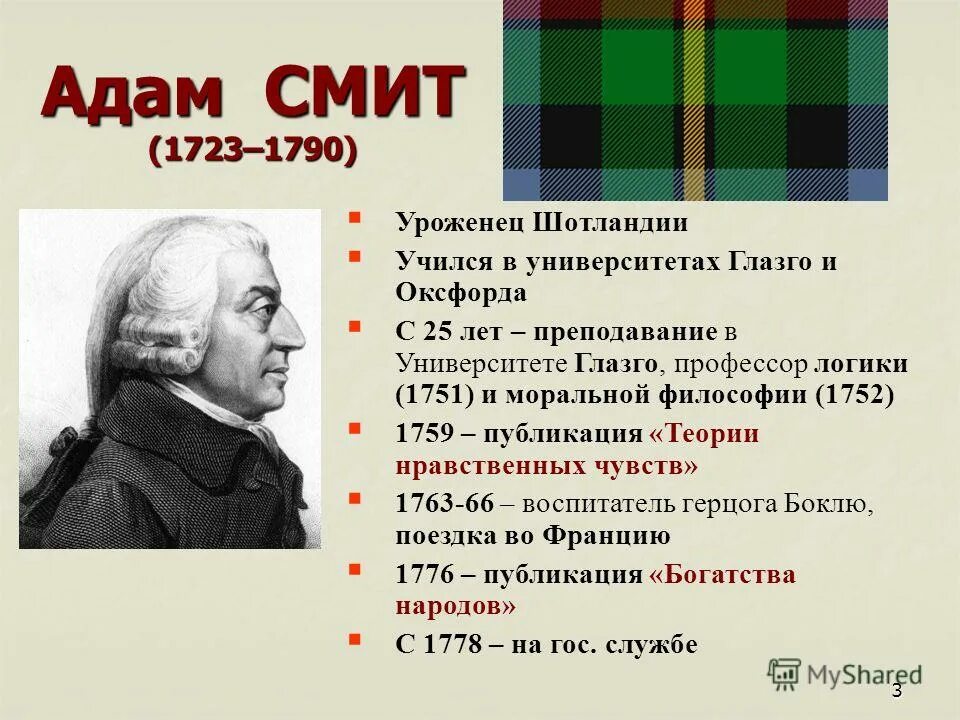 Адам СМИТ
(1723–1790)

Уроженец Шотландии

Учился в университетах Глазго и Оксфорда

С 25 лет – преподавание в Университете Глазго, профессор логики (1751) и моральной философии (1752)

1759 – публикация «Теории нравственных чувств»

1763-66 – воспитатель герцога Боклю, поездка во Францию

1776 – публикация «Богатства народов»

С 1778 – на гос. службе

MyShared

3